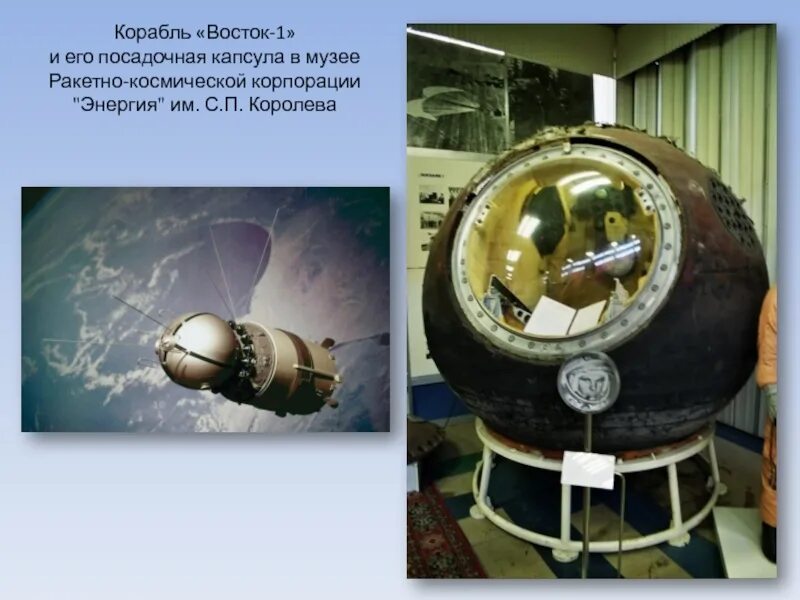 Корабль «Восток-1»
и его посадочная капсула в музее
Ракетно-космической корпорации
"Энергия" им. С.П. Королева